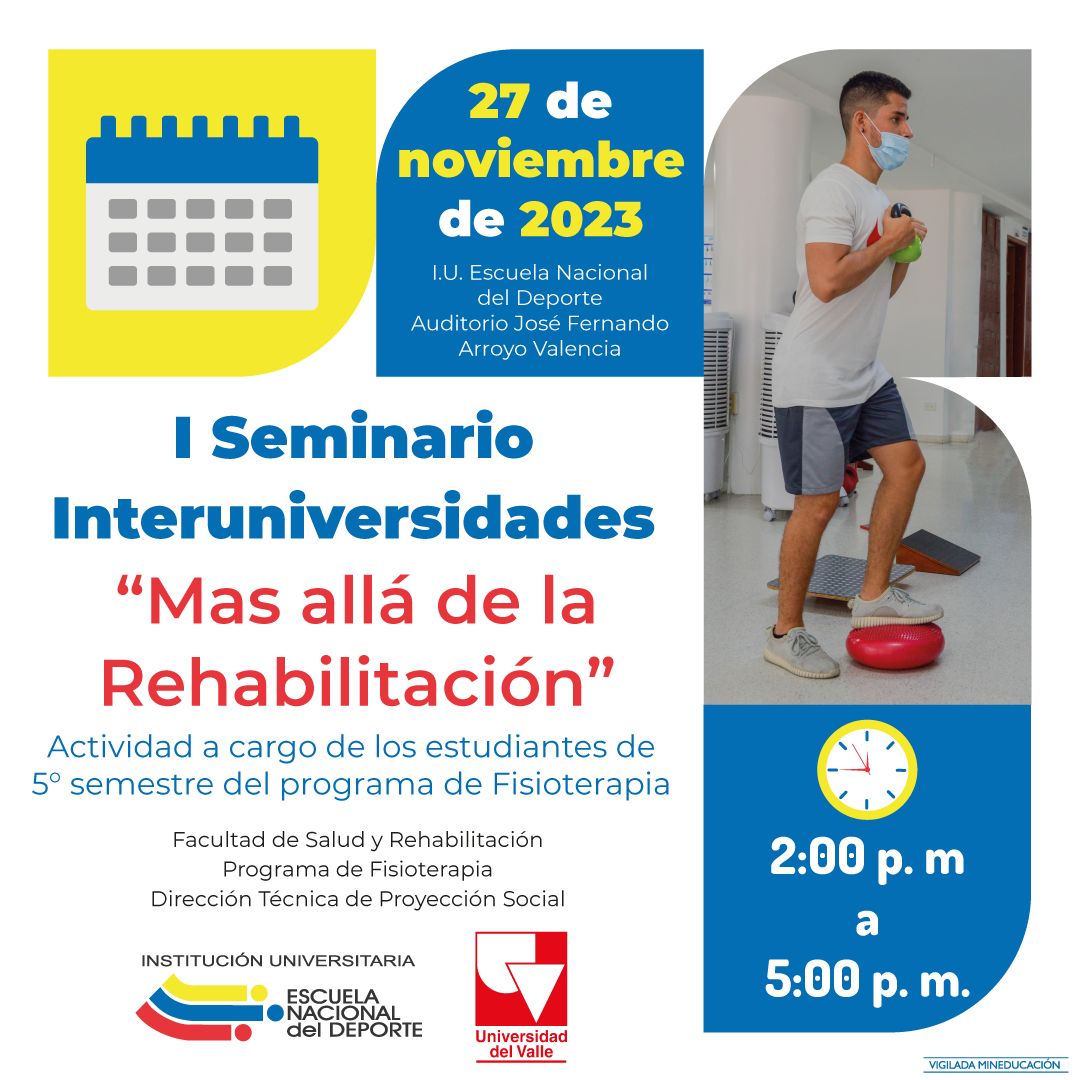 27 de noviembre de 2023

I.U. Escuela Nacional del Deporte
Auditorio José Fernando Arroyo Valencia

I Seminario Interuniversidades
“Mas allá de la Rehabilitación”

Actividad a cargo de los estudiantes de 5° semestre del programa de Fisioterapia

Facultad de Salud y Rehabilitación
Programa de Fisioterapia
Dirección Técnica de Proyección Social

2:00 p. m
a
5:00 p. m.

INSTITUCIÓN UNIVERSITARIA
ESCUELA NACIONAL del DEPORTE

Universidad del Valle

VIGILADA MINEDUCACIÓN